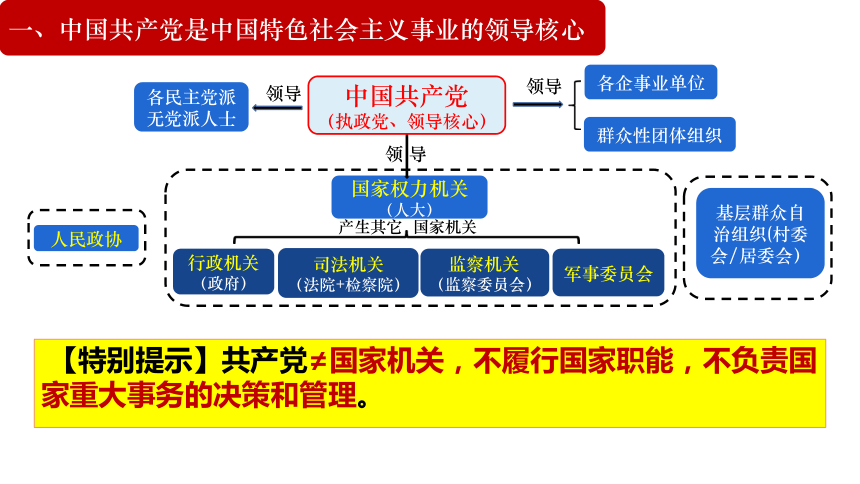 一、中国共产党是中国特色社会主义事业的领导核心

各民主党派
无党派人士

领导

中国共产党
（执政党、领导核心）

领导

各企事业单位

群众性团体组织

领导

国家权力机关
（人大）

产生其它 国家机关

人民政协

行政机关
（政府）

司法机关
（法院+检察院）

监察机关
（监察委员会）

军事委员会

基层群众自治组织(村委会/居委会)

【特别提示】共产党≠国家机关，不履行国家职能，不负责国家重大事务的决策和管理。